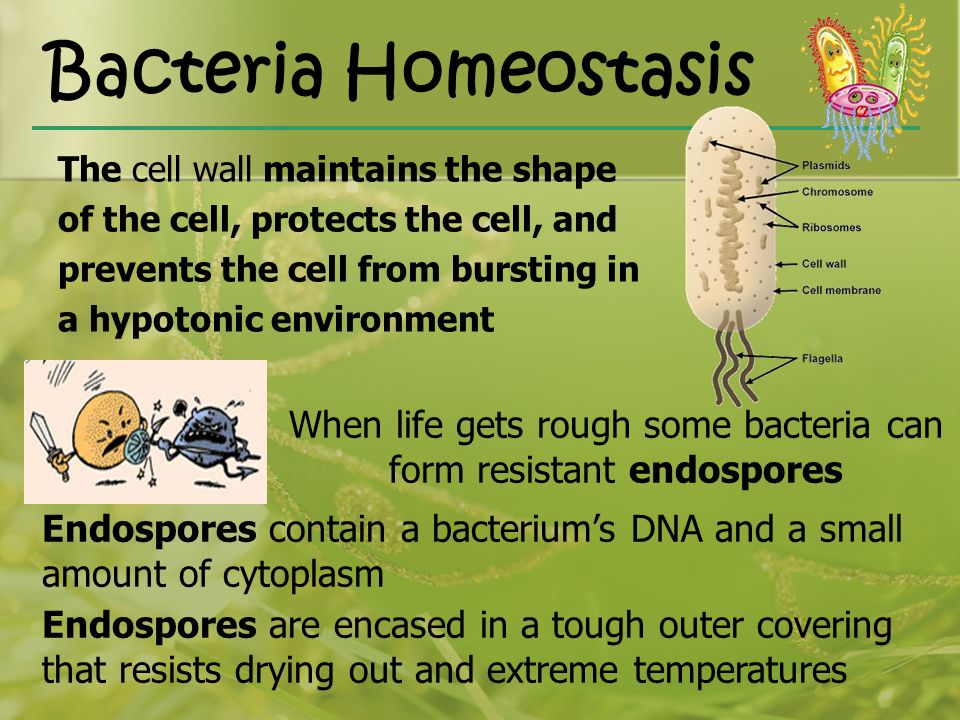 Bacteria Homeostasis

The cell wall maintains the shape of the cell, protects the cell, and prevents the cell from bursting in a hypotonic environment

Plasmids
Chromosome
Ribosomes
Cell wall
Cell membrane
Flagella

When life gets rough some bacteria can form resistant endospores

Endospores contain a bacterium's DNA and a small amount of cytoplasm

Endospores are encased in a tough outer covering that resists drying out and extreme temperatures